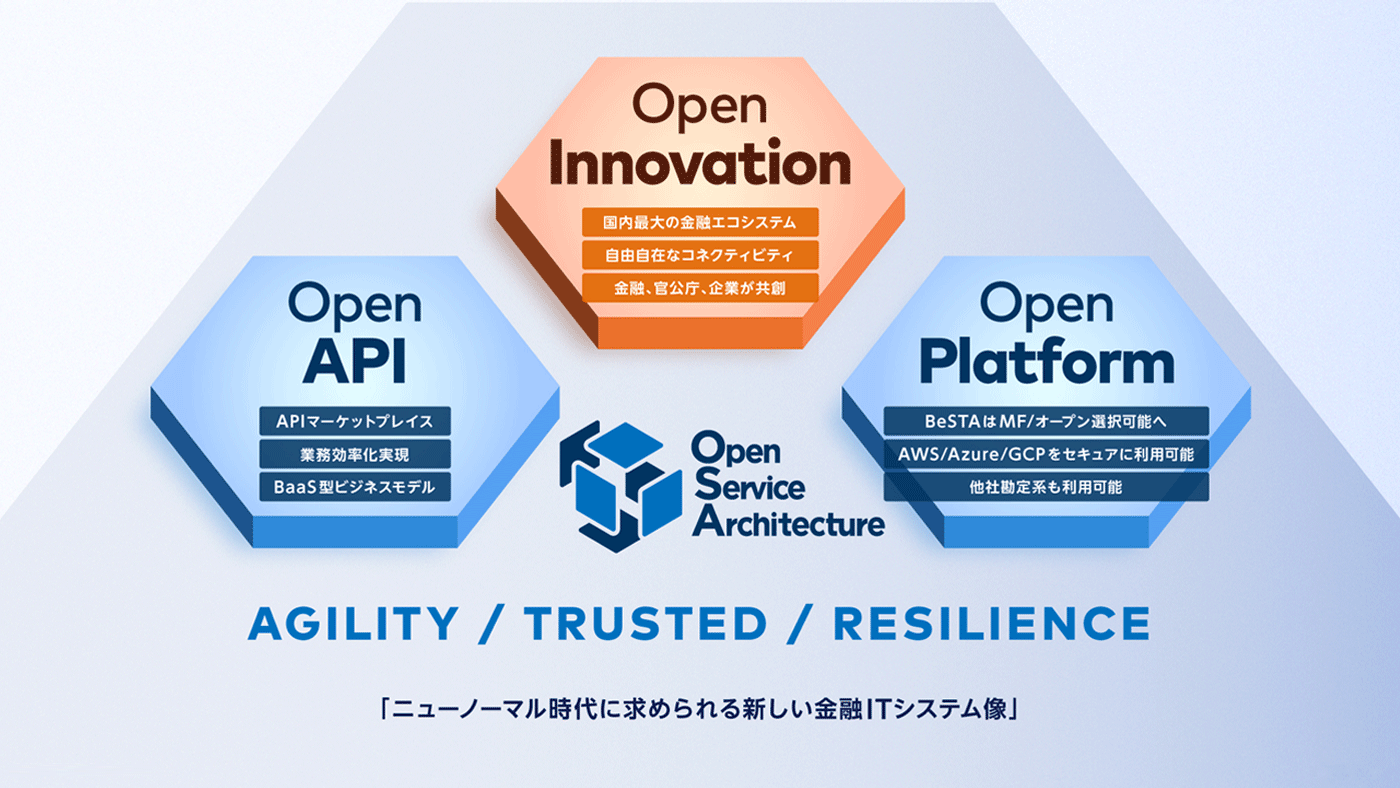 Open
Innovation

国内最大の金融エコシステム
自由自在なコネクティビティ
金融、官公庁、企業が共創

Open
API

APIマーケットプレイス
業務効率化実現
BaaS型ビジネスモデル

Open
Platform

BeSTAはMF/オープン選択可能へ
AWS/Azure/GCPをセキュアに利用可能
他社勘定系も利用可能

Open
Service
Architecture

AGILITY / TRUSTED / RESILIENCE

「ニューノーマル時代に求められる新しい金融ITシステム像」